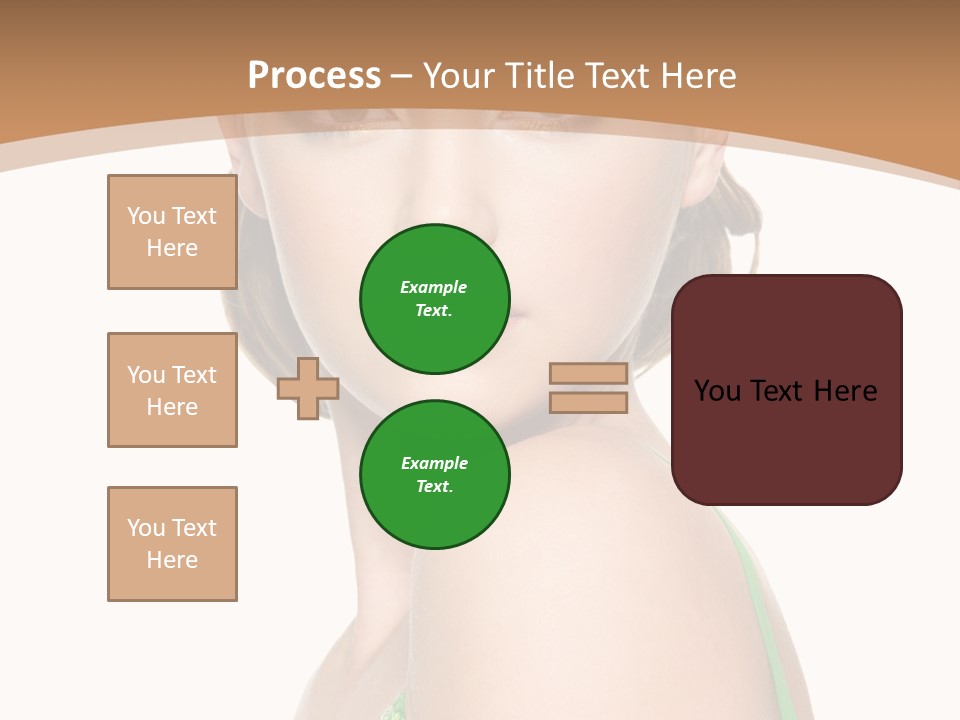 Process – Your Title Text Here

You Text Here

You Text Here

You Text Here

Example Text.

Example Text.

You Text Here